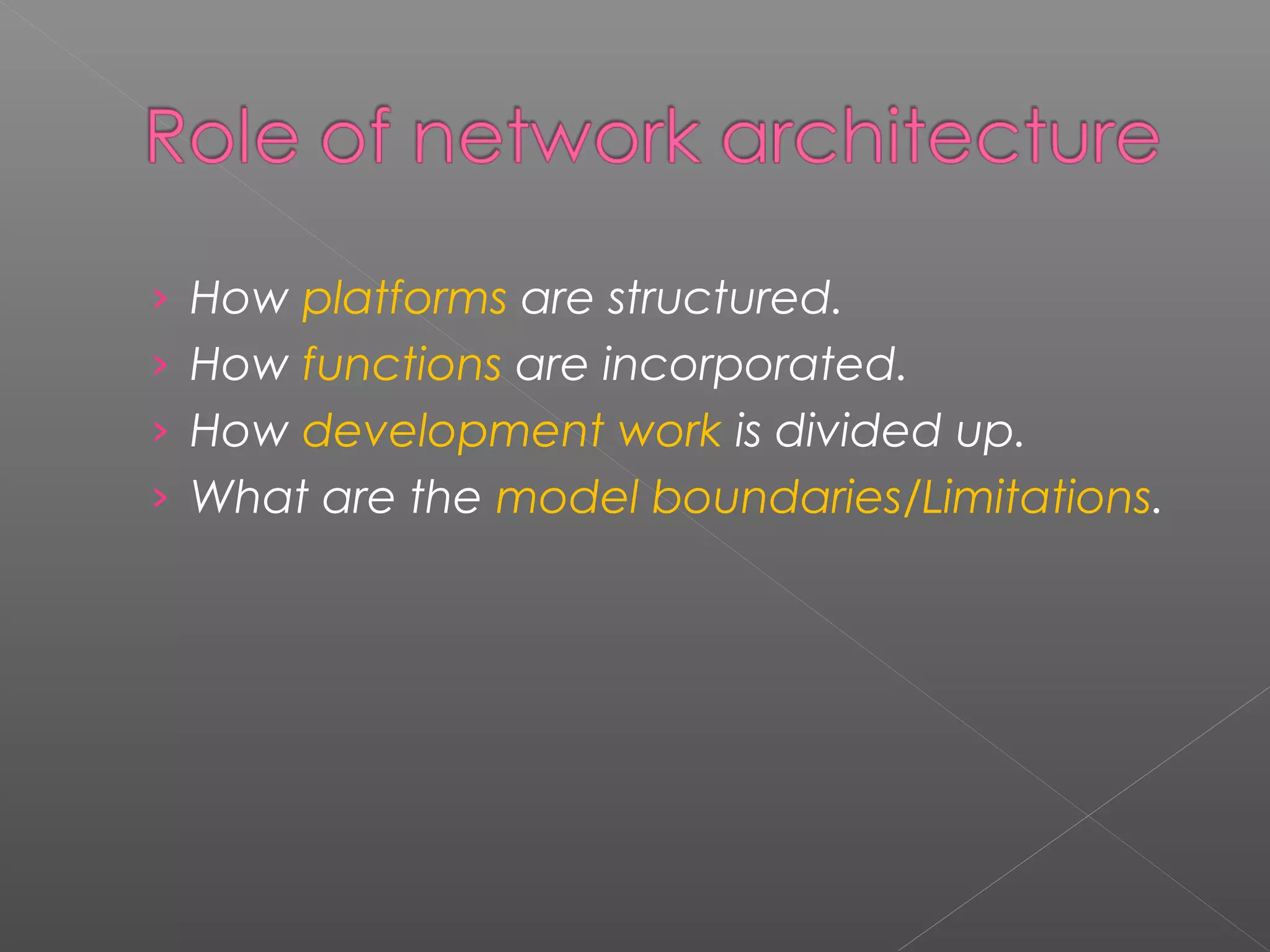 Role of network architecture

› How platforms are structured.
› How functions are incorporated.
› How development work is divided up.
› What are the model boundaries/Limitations.